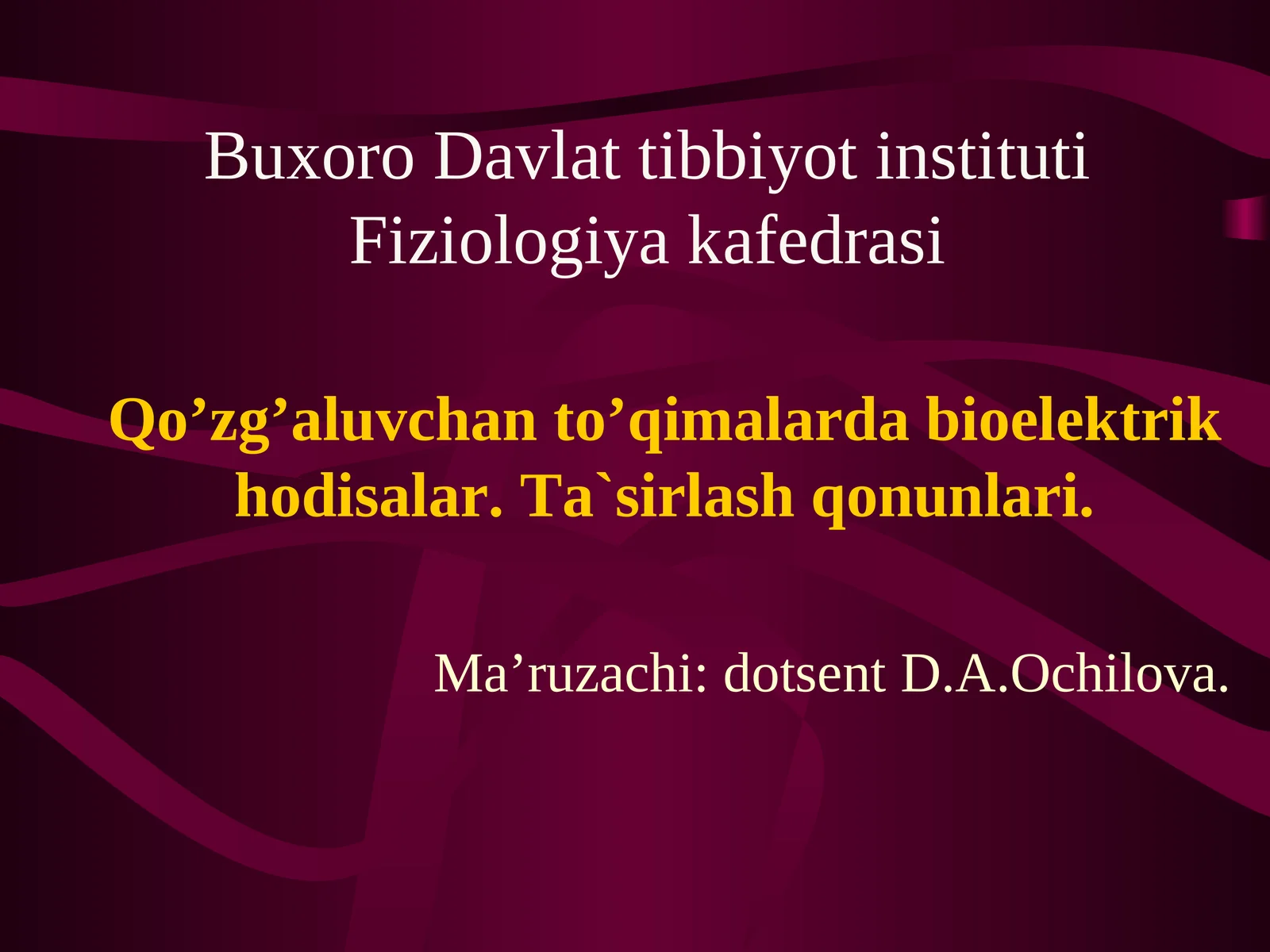 Buxoro Davlat tibbiyot instituti
Fiziologiya kafedrasi

Qo’zg’aluvchan to’qimalarda bioelektrik hodisalar. Ta`sirlash qonunlari.

Ma’ruzachi: dotsent D.A.Ochilova.